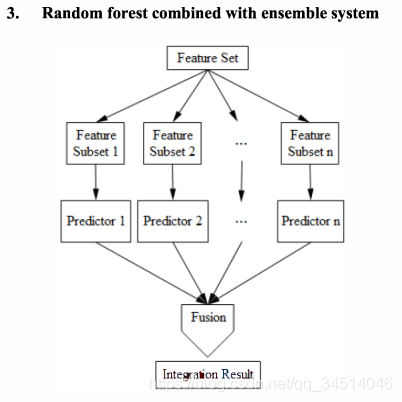 3. Random forest combined with ensemble system

Feature Set

Feature Subset 1

Feature Subset 2

...

Feature Subset n

Predictor 1

Predictor 2

...

Predictor n

Fusion

Integration Result

https://blog.csdn.net/qq_34514046